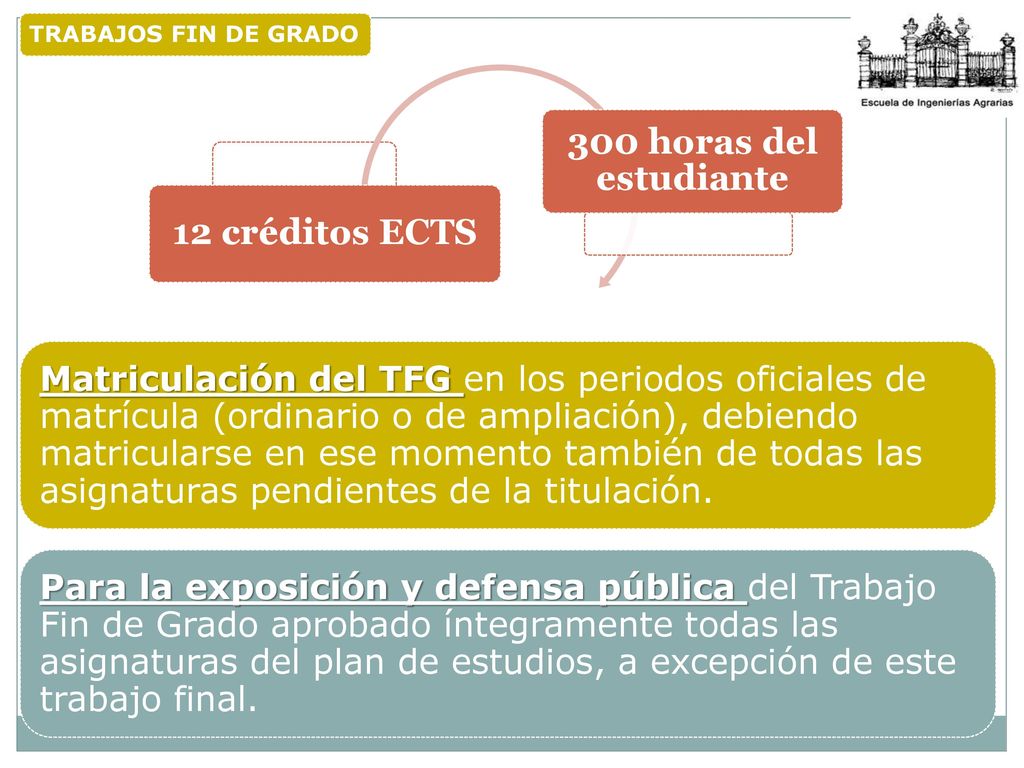 TRABAJOS FIN DE GRADO

Escuela de Ingenierías Agrarias

12 créditos ECTS

300 horas del estudiante

Matriculación del TFG en los periodos oficiales de matrícula (ordinario o de ampliación), debiendo matricularse en ese momento también de todas las asignaturas pendientes de la titulación.

Para la exposición y defensa pública del Trabajo Fin de Grado aprobado íntegramente todas las asignaturas del plan de estudios, a excepción de este trabajo final.